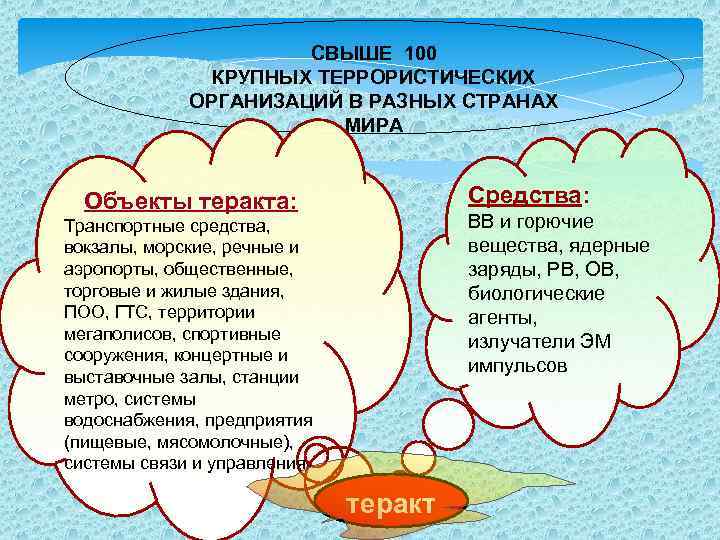 СВЫШЕ 100
КРУПНЫХ ТЕРРОРИСТИЧЕСКИХ ОРГАНИЗАЦИЙ В РАЗНЫХ СТРАНАХ МИРА

Объекты теракта:
Транспортные средства, вокзалы, морские, речные и аэропорты, общественные, торговые и жилые здания, ПОО, ГТС, территории мегаполисов, спортивные сооружения, концертные и выставочные залы, станции метро, системы водоснабжения, предприятия (пищевые, мясомолочные), системы связи и управления

Средства:
ВВ и горючие вещества, ядерные заряды, РВ, ОВ, биологические агенты, излучатели ЭМ импульсов

теракт